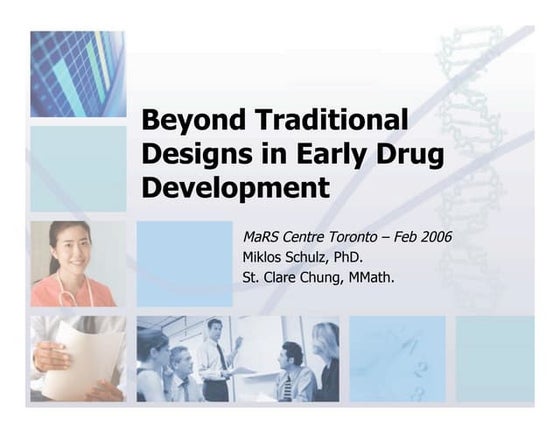 Beyond Traditional Designs in Early Drug Development

MaRS Centre Toronto – Feb 2006
Miklos Schulz, PhD.
St. Clare Chung, MMath.